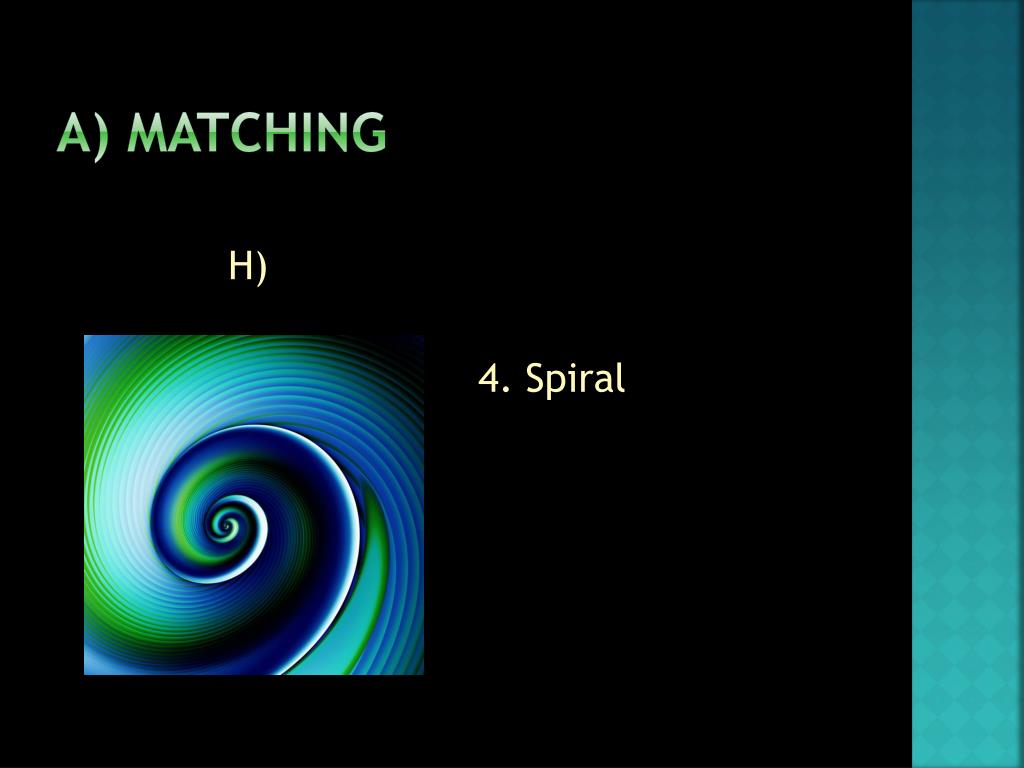 A) MATCHING

H)

4. Spiral